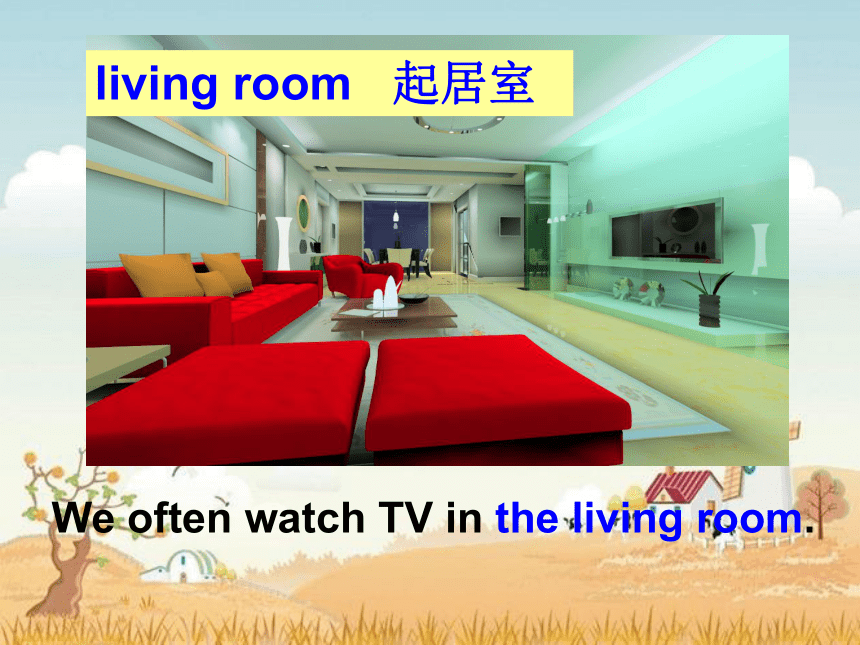 living room 起居室

We often watch TV in the living room.